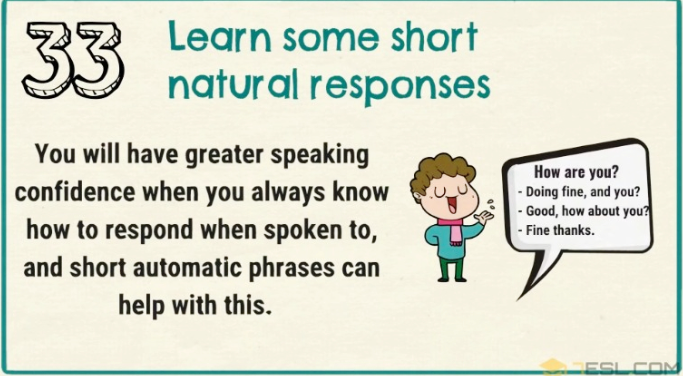 33 Learn some short natural responses

You will have greater speaking confidence when you always know how to respond when spoken to, and short automatic phrases can help with this.

How are you?
- Doing fine, and you?
- Good, how about you?
- Fine thanks.

7ESL.COM